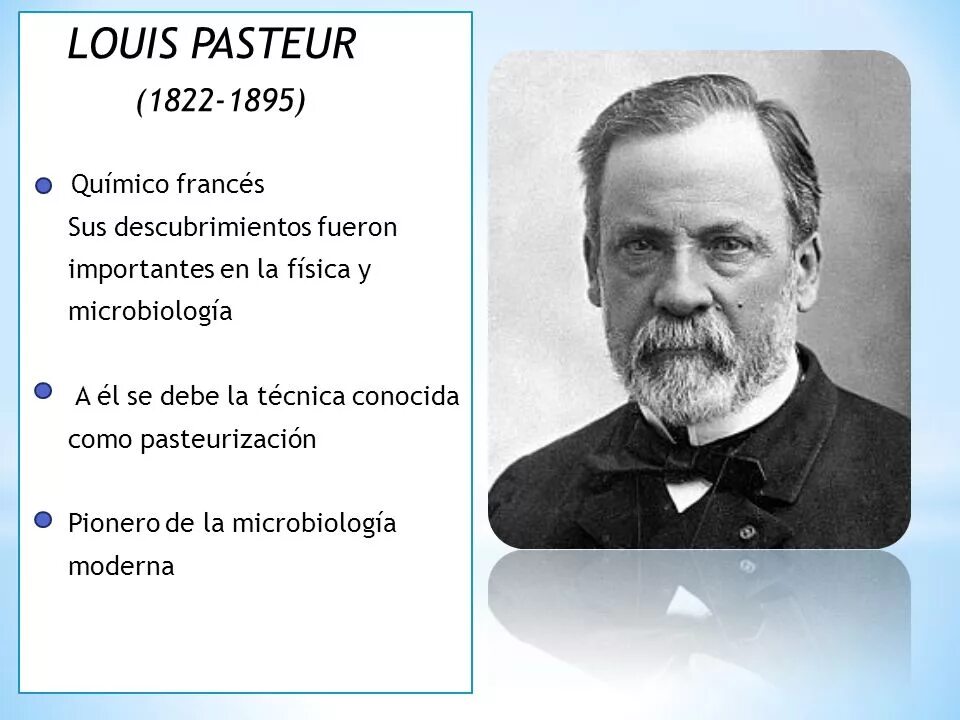 LOUIS PASTEUR
(1822-1895)

Químico francés
Sus descubrimientos fueron importantes en la física y microbiología

A él se debe la técnica conocida como pasteurización

Pionero de la microbiología moderna